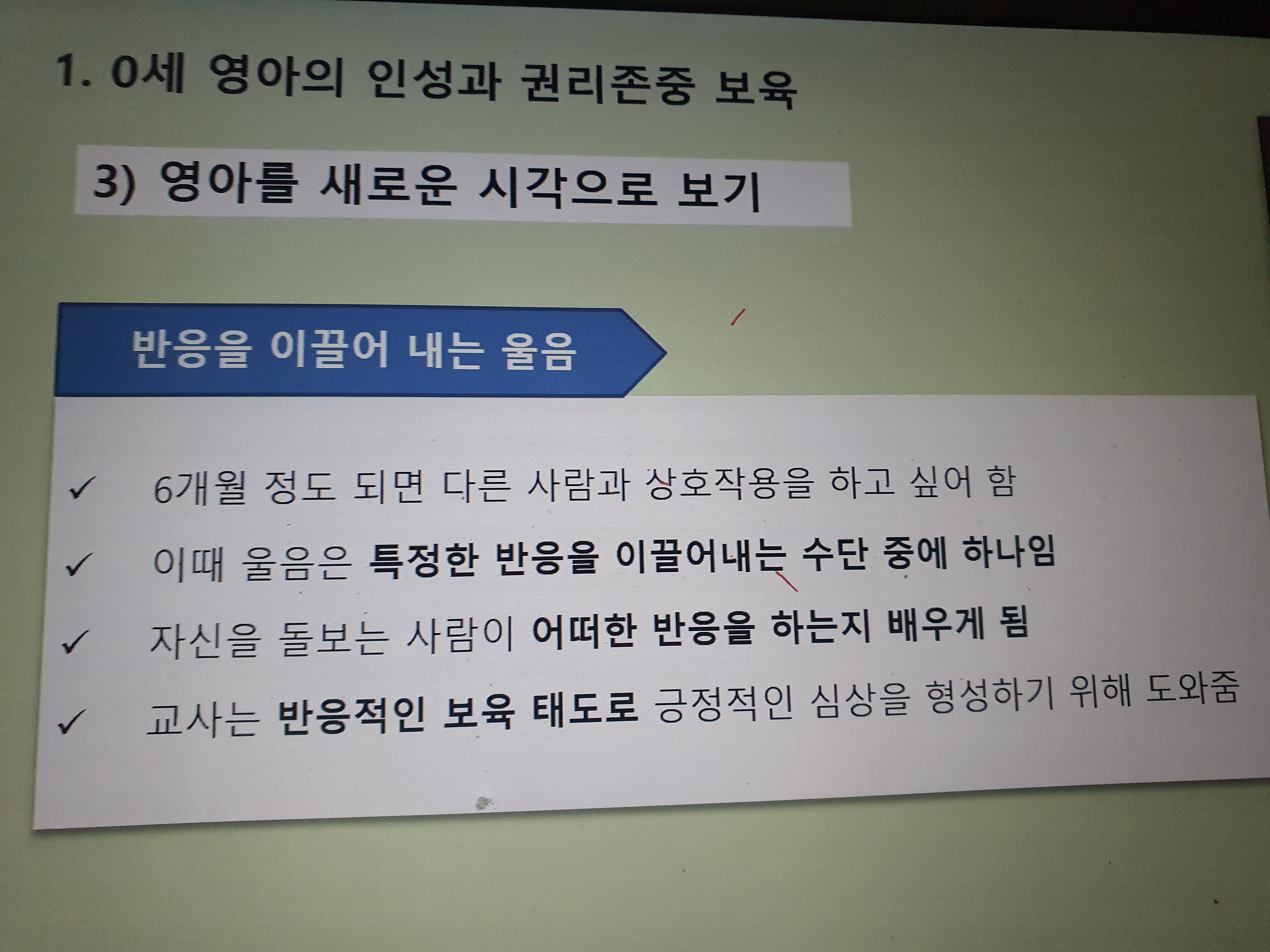 1. 0세 영아의 인성과 권리존중 보육

3) 영아를 새로운 시각으로 보기

반응을 이끌어 내는 울음

✓ 6개월 정도 되면 다른 사람과 상호작용을 하고 싶어 함

✓ 이때 울음은 특정한 반응을 이끌어내는 수단 중에 하나임

✓ 자신을 돌보는 사람이 어떠한 반응을 하는지 배우게 됨

✓ 교사는 반응적인 보육 태도로 긍정적인 심상을 형성하기 위해 도와줌